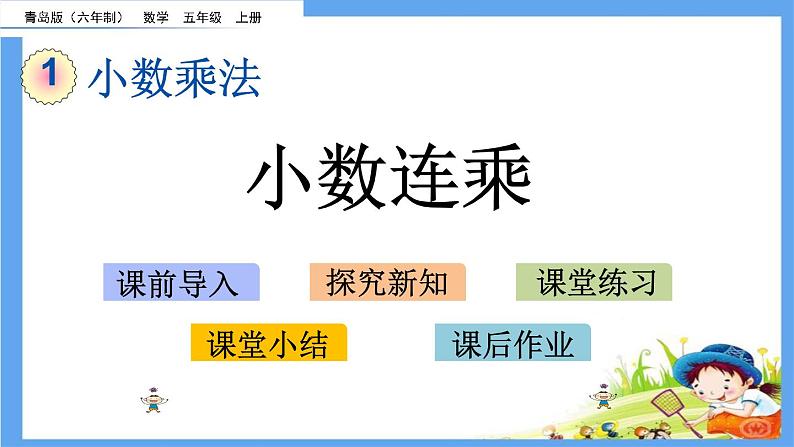 青岛版（六年制） 数学 五年级 上册

1 小数乘法

小数连乘

课前导入
探究新知
课堂练习
课堂小结
课后作业